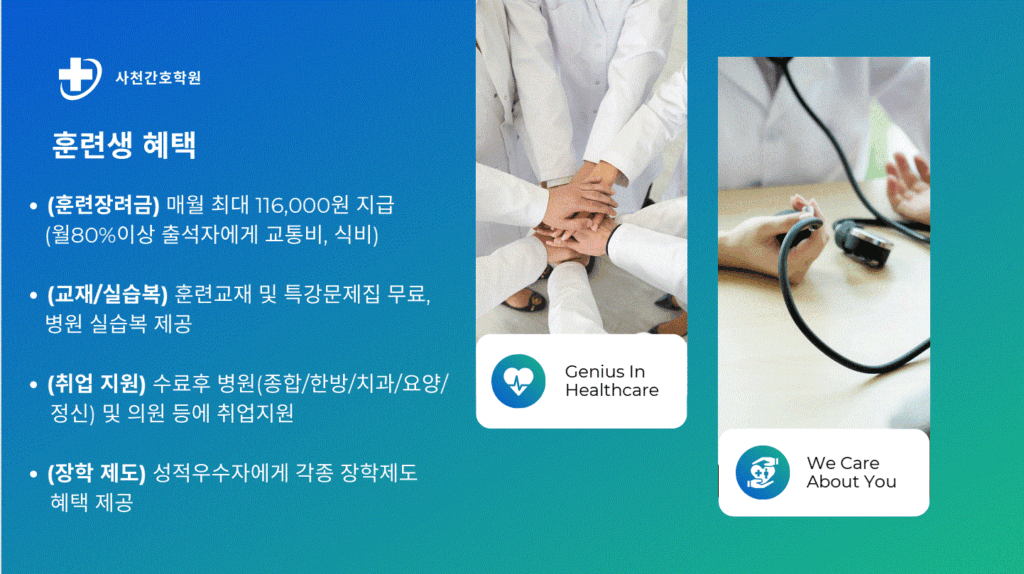 사천간호학원

훈련생 혜택

• (훈련장려금) 매월 최대 116,000원 지급 (월80%이상 출석자에게 교통비, 식비)

• (교재/실습복) 훈련교재 및 특강문제집 무료, 병원 실습복 제공

• (취업 지원) 수료후 병원(종합/한방/치과/요양/정신) 및 의원 등에 취업지원

• (장학 제도) 성적우수자에게 각종 장학제도 혜택 제공

Genius In Healthcare

We Care About You